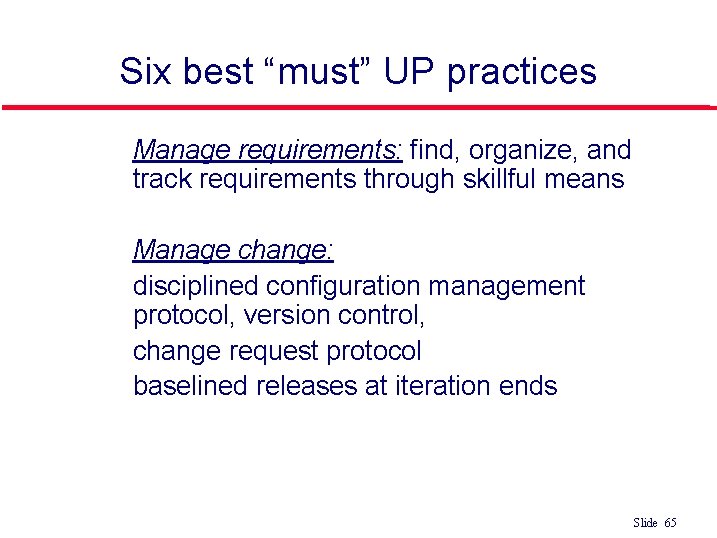 Six best “must” UP practices

Manage requirements: find, organize, and track requirements through skillful means

Manage change:

disciplined configuration management protocol, version control,

change request protocol

baselined releases at iteration ends

Slide 65